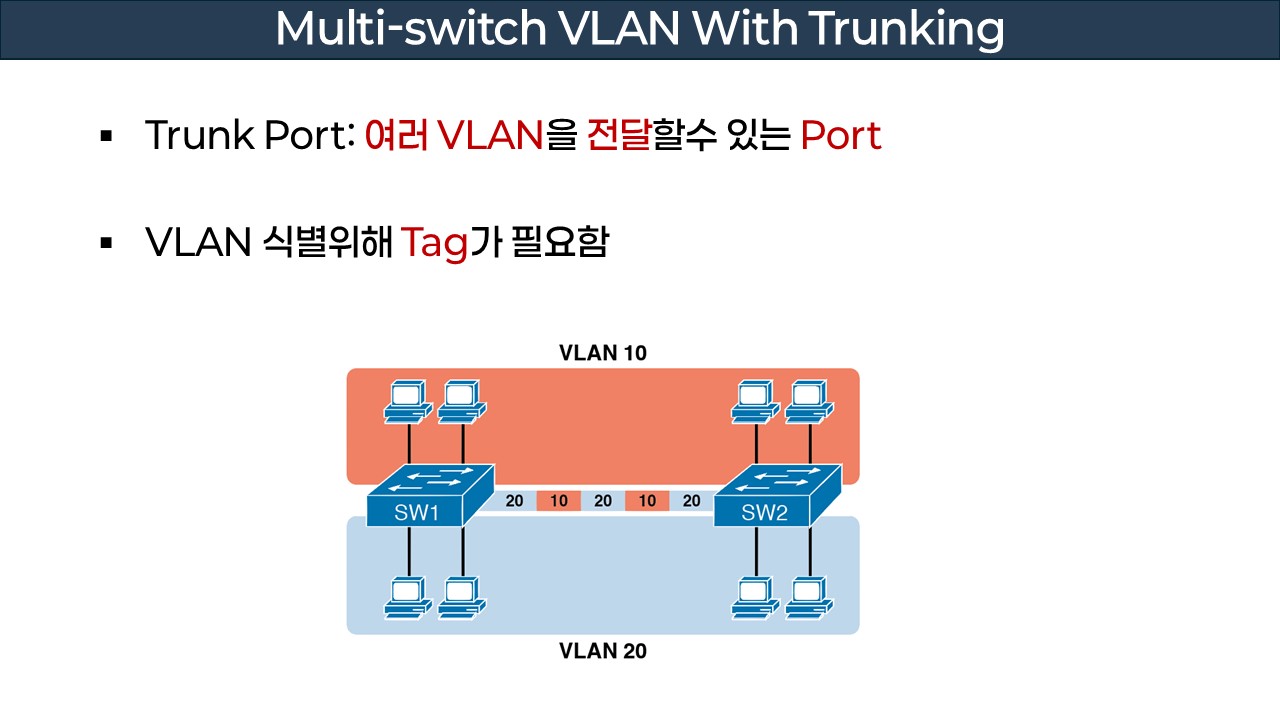 Multi-switch VLAN With Trunking

▪ Trunk Port: 여러 VLAN을 전달할수 있는 Port

▪ VLAN 식별위해 Tag가 필요함

VLAN 10

SW1

20 10 20 10 20

SW2

VLAN 20